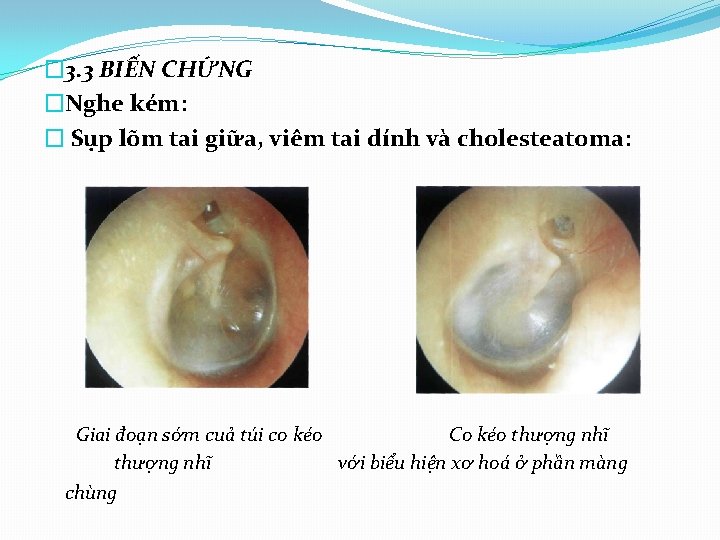 □3.3 BIẾN CHỨNG
□Nghe kém:
□ Sụp lõm tai giữa, viêm tai dính và cholesteatoma:

Giai đoạn sớm cuả túi co kéo thượng nhĩ

Co kéo thượng nhĩ với biểu hiện xơ hoá ở phần màng chùng